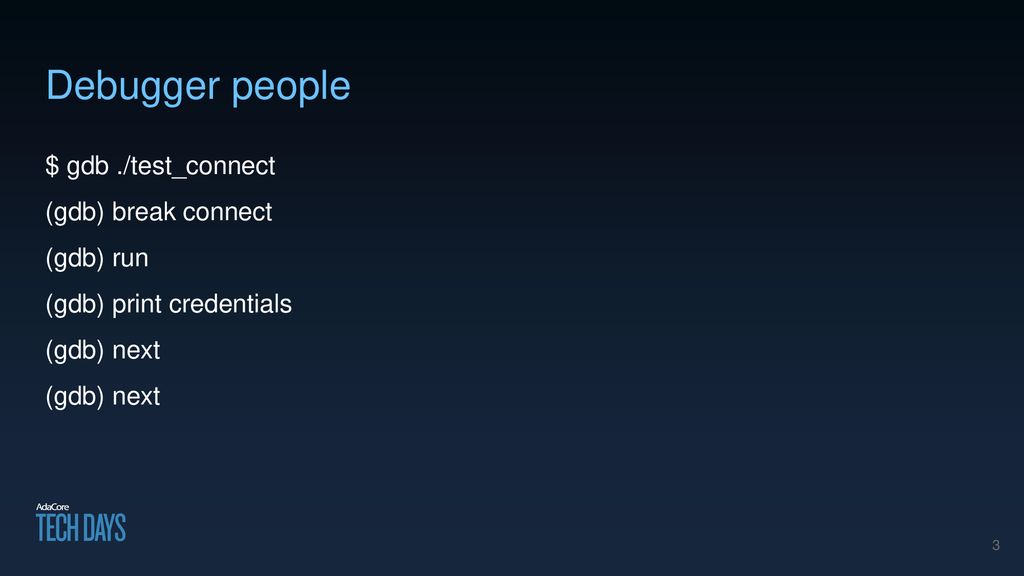 Debugger people

\$ gdb ./test_connect

(gdb) break connect

(gdb) run

(gdb) print credentials

(gdb) next

(gdb) next

AdaCore
TECH DAYS

3